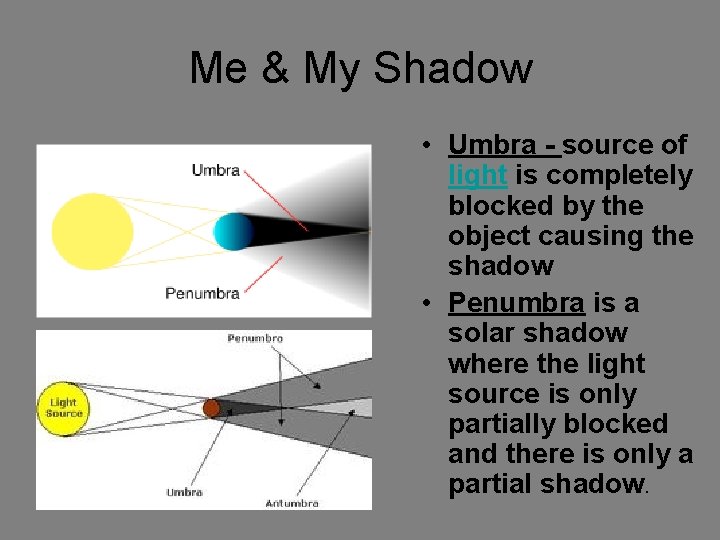 Me & My Shadow

Umbra

Penumbra

Penumbra

Light Source

Umbra

Antumbra

• Umbra - source of light is completely blocked by the object causing the shadow
• Penumbra is a solar shadow where the light source is only partially blocked and there is only a partial shadow.